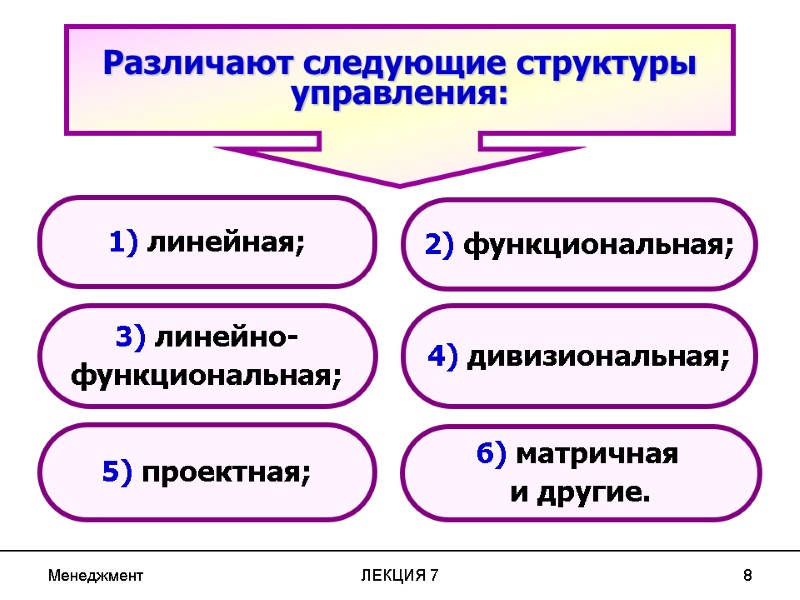 Различают следующие структуры управления:

1) линейная;

2) функциональная;

3) линейно-функциональная;

4) дивизиональная;

5) проектная;

6) матричная и другие.

Менеджмент

ЛЕКЦИЯ 7

8